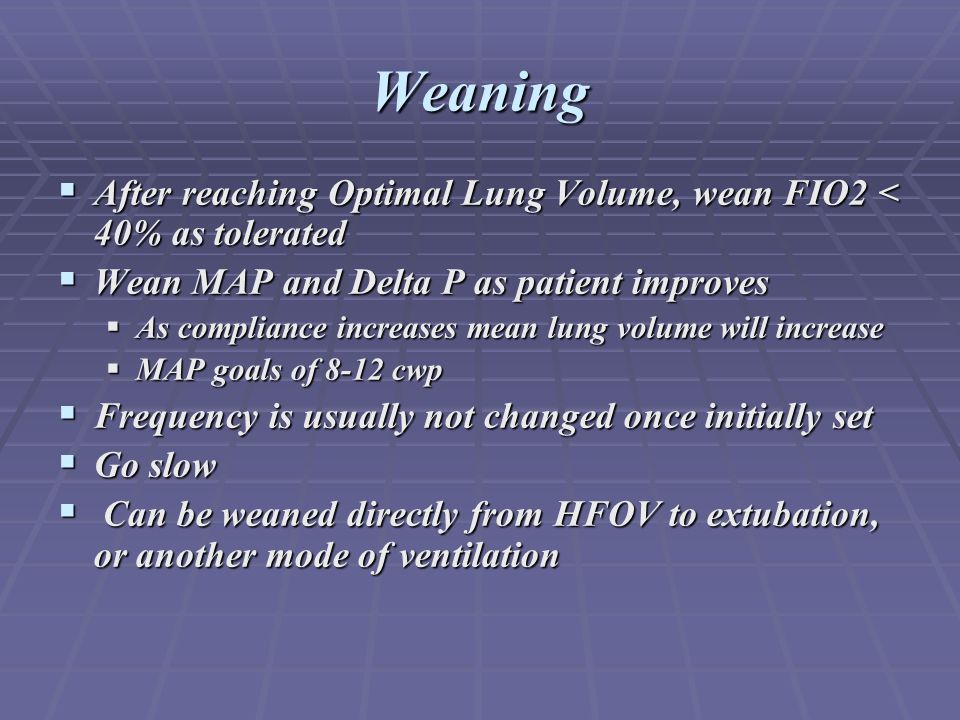 Weaning

- After reaching Optimal Lung Volume, wean FIO2 < 40% as tolerated
- Wean MAP and Delta P as patient improves
  - As compliance increases mean lung volume will increase
  - MAP goals of 8-12 cwp
- Frequency is usually not changed once initially set
- Go slow
- Can be weaned directly from HFOV to extubation, or another mode of ventilation